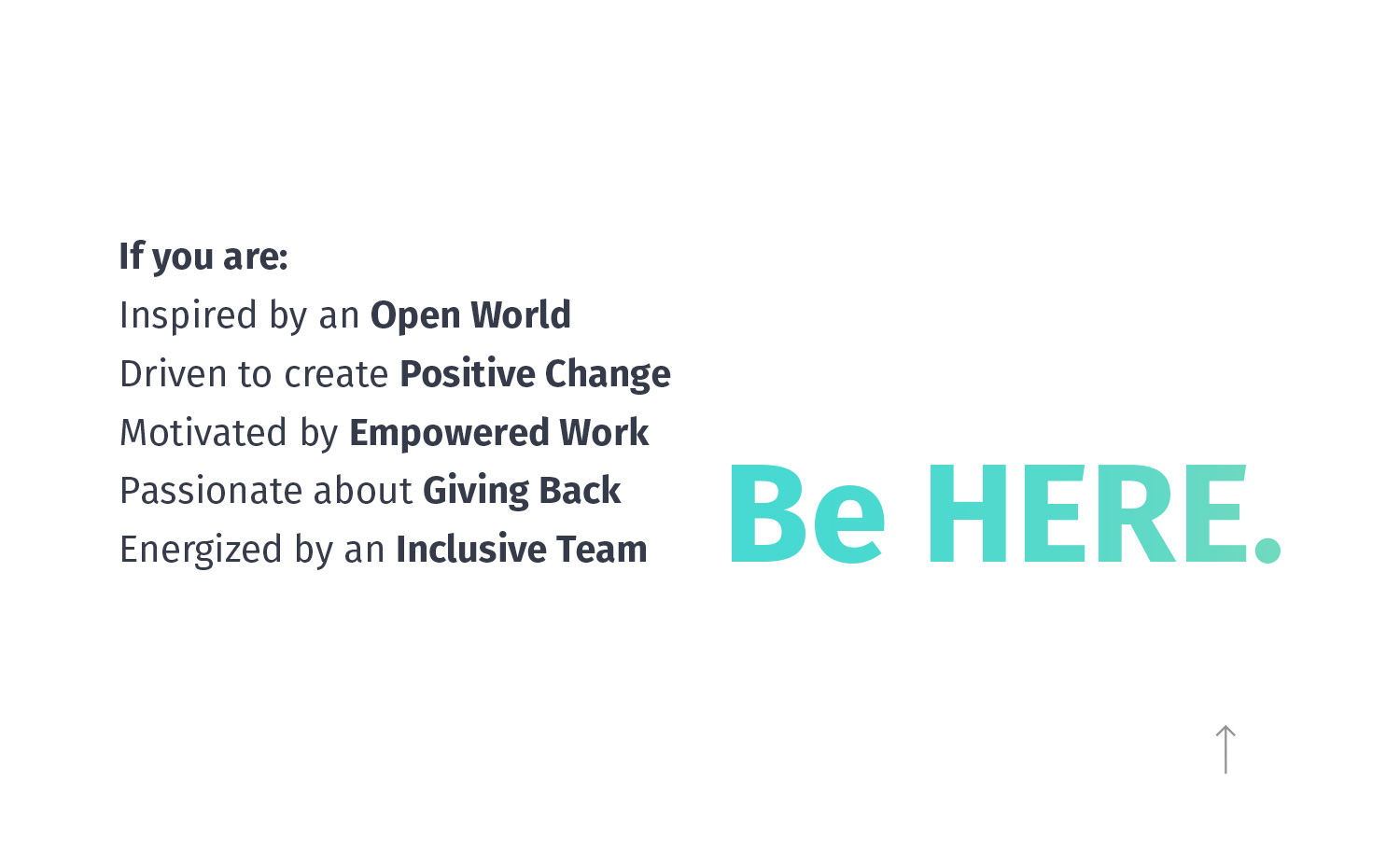 If you are:
Inspired by an Open World
Driven to create Positive Change
Motivated by Empowered Work
Passionate about Giving Back
Energized by an Inclusive Team

Be HERE.